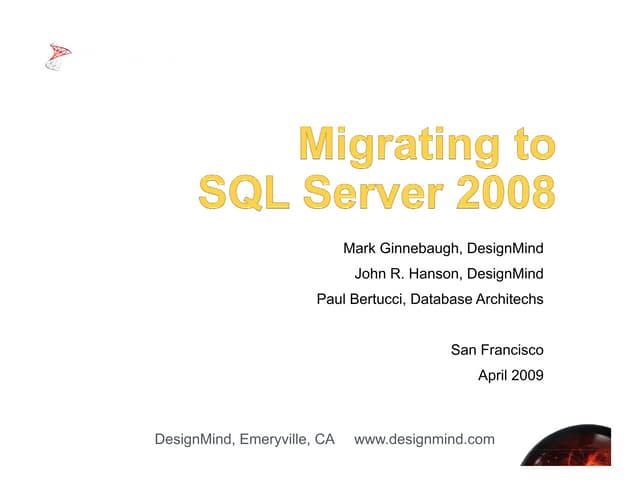 Migrating to
SQL Server 2008

Mark Ginnebaugh, DesignMind
John R. Hanson, DesignMind
Paul Bertucci, Database Architechs

San Francisco
April 2009

DesignMind, Emeryville, CA www.designmind.com